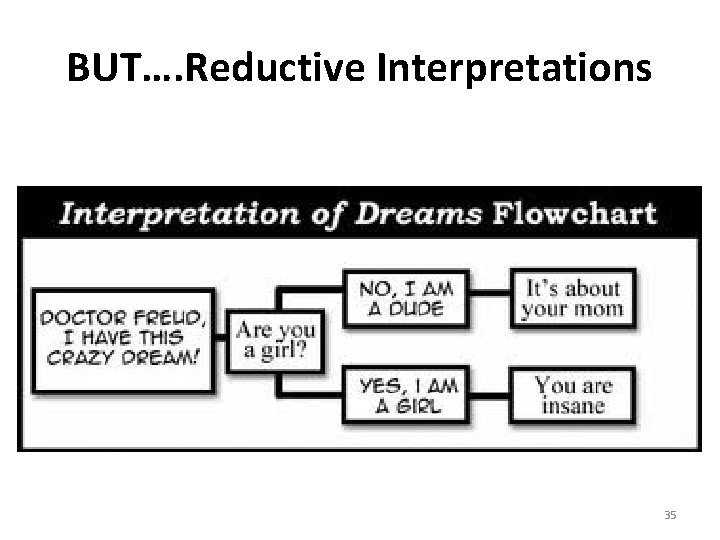 BUT….Reductive Interpretations

Interpretation of Dreams Flowchart

DOCTOR FREUD, I HAVE THIS CRAZY DREAM!

Are you a girl?

NO, I AM A DUDE

It's about your mom

YES, I AM A GIRL

You are insane

35